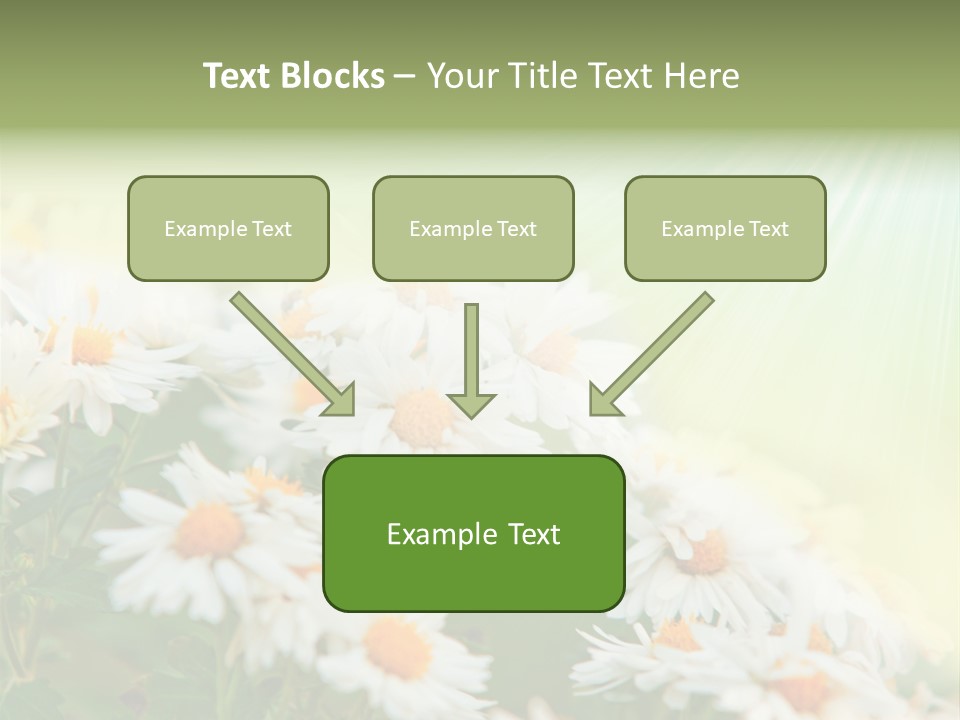 Text Blocks – Your Title Text Here

Example Text

Example Text

Example Text

Example Text